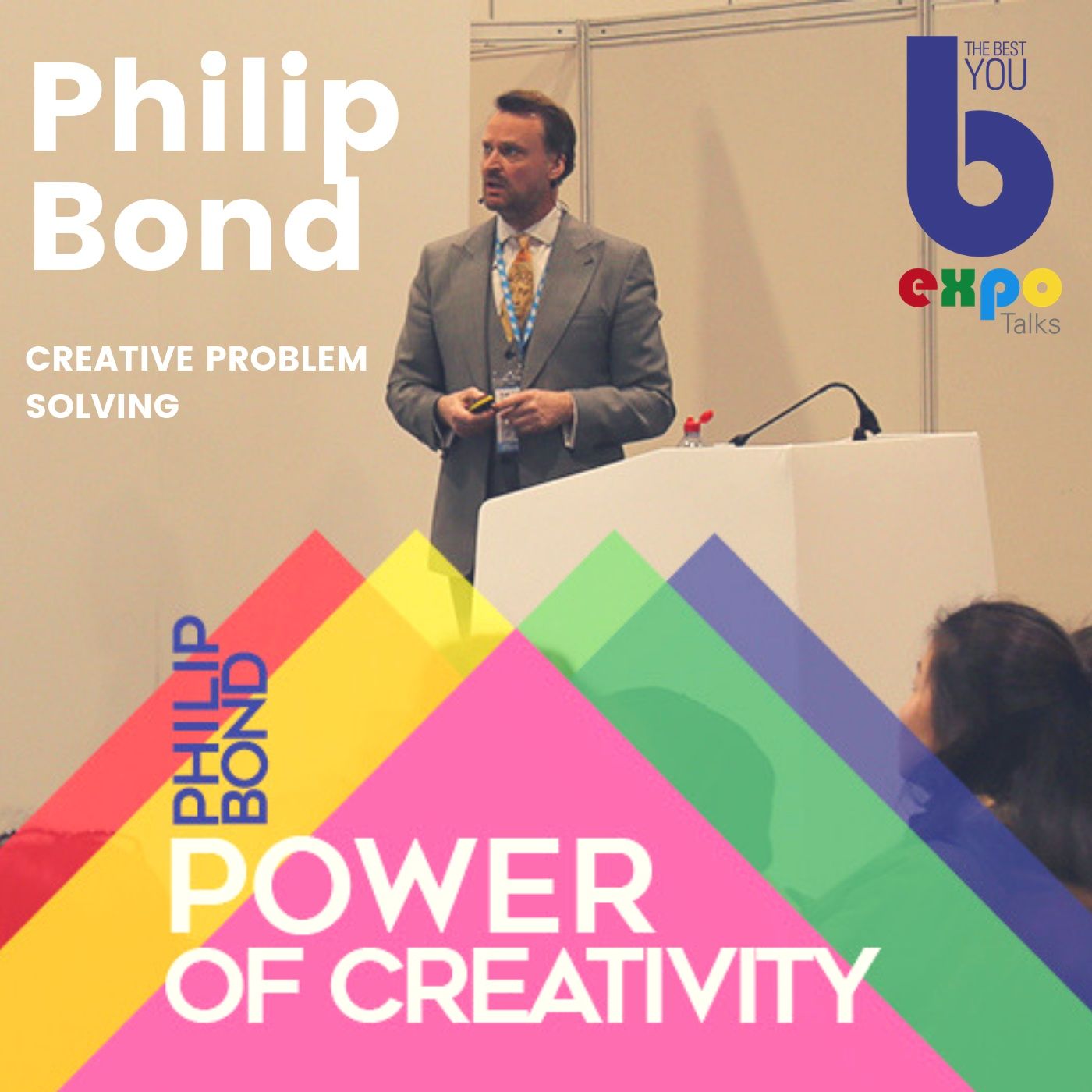 Philip Bond

CREATIVE PROBLEM SOLVING

THE BEST YOU
b
expo
Talks

PHILIP BOND

POWER OF CREATIVITY